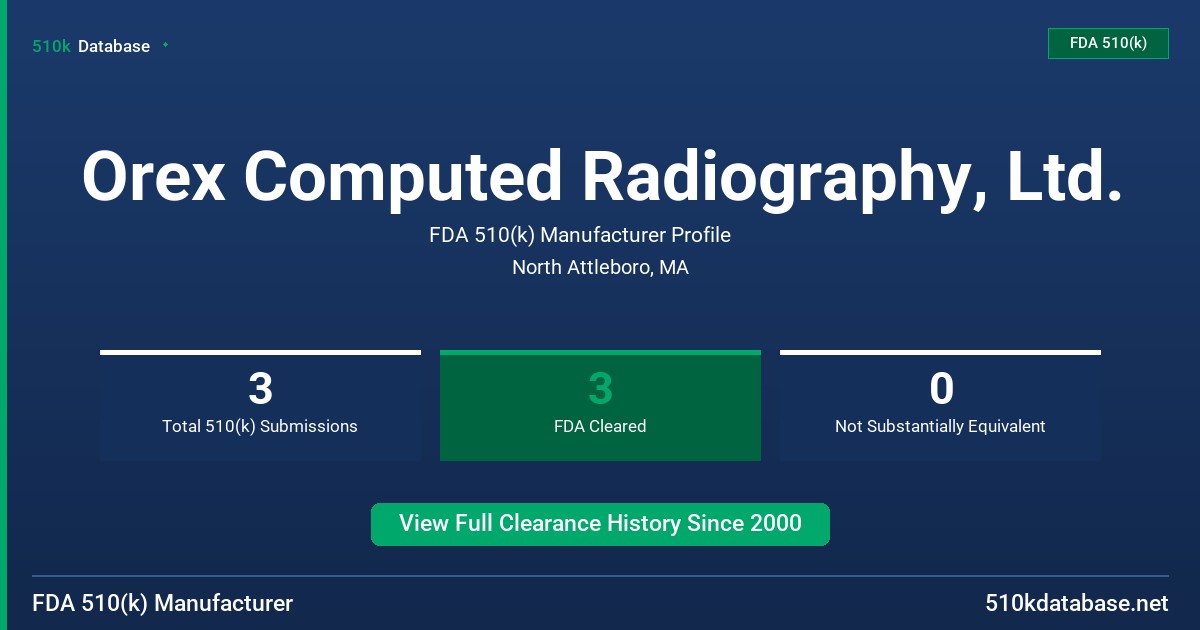 510k Database

FDA 510(k)

Orex Computed Radiography, Ltd.

FDA 510(k) Manufacturer Profile

North Attleboro, MA

3
Total 510(k) Submissions

3
FDA Cleared

0
Not Substantially Equivalent

View Full Clearance History Since 2000

FDA 510(k) Manufacturer

510kdatabase.net